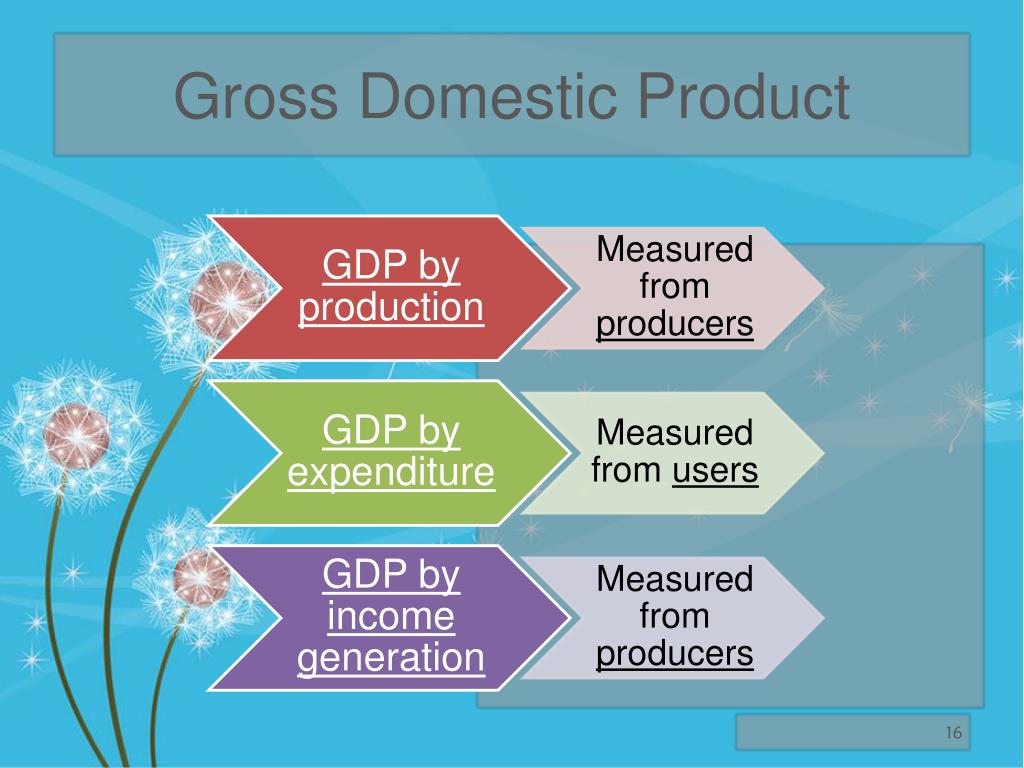 Gross Domestic Product

GDP by production

Measured from producers

GDP by expenditure

Measured from users

GDP by income generation

Measured from producers

16